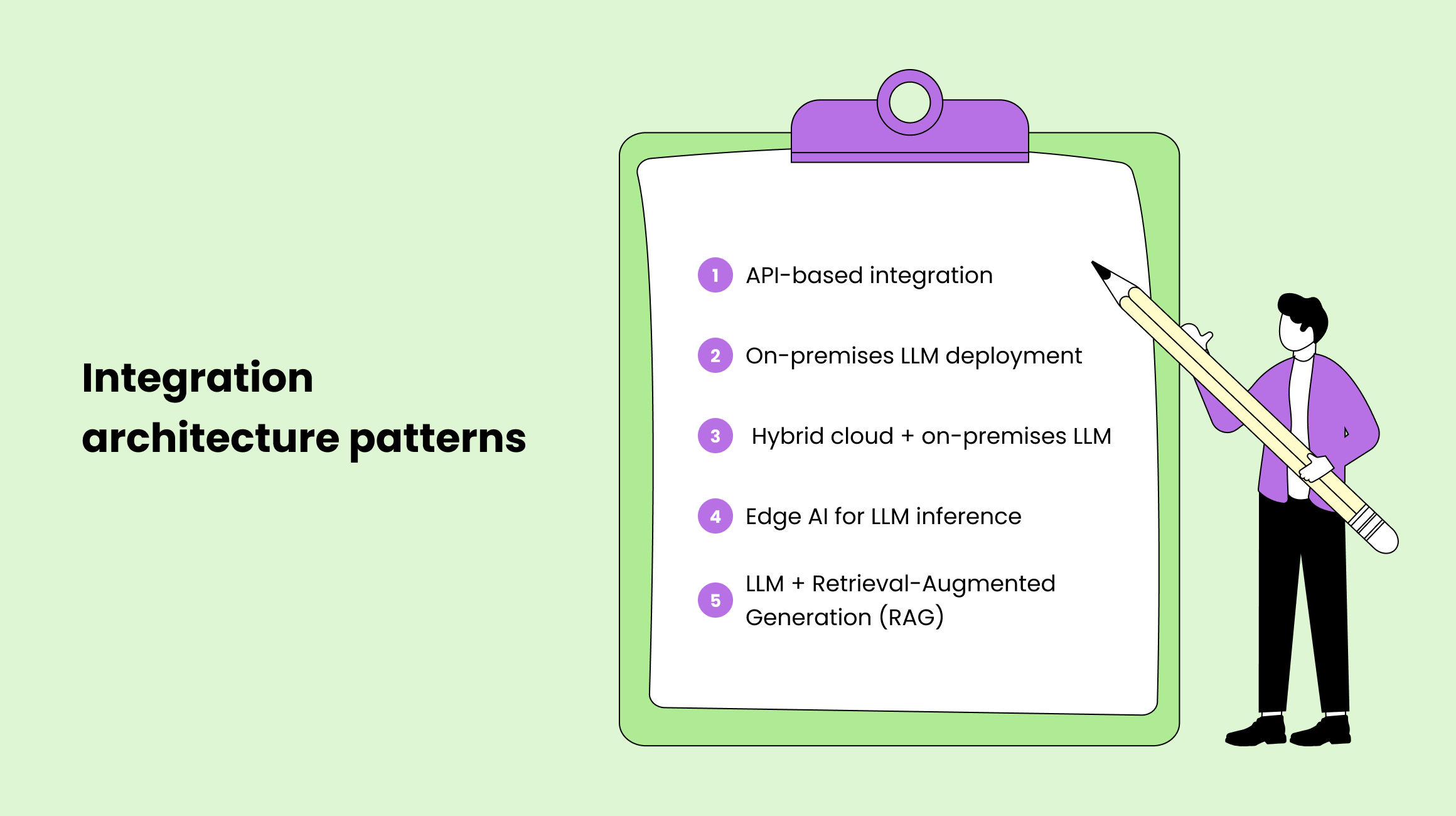 Integration architecture patterns

1 API-based integration

2 On-premises LLM deployment

3 Hybrid cloud + on-premises LLM

4 Edge AI for LLM inference

5 LLM + Retrieval-Augmented Generation (RAG)